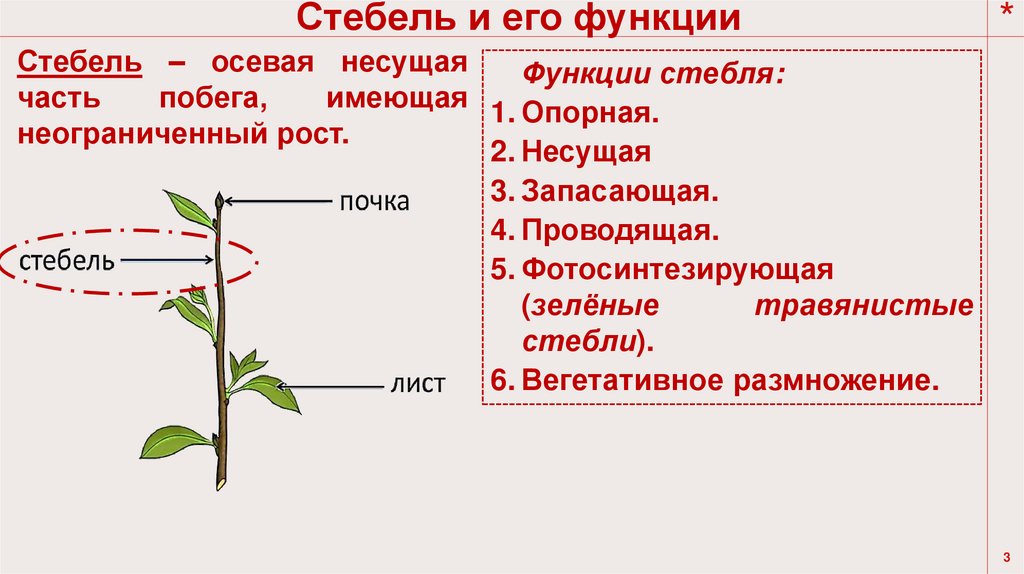 Стебель и его функции

*

Стебель – осевая несущая часть побега, имеющая неограниченный рост.

почка

стебель

лист

Функции стебля:
1. Опорная.
2. Несущая
3. Запасающая.
4. Проводящая.
5. Фотосинтезирующая (зелёные травянистые стебли).
6. Вегетативное размножение.

3